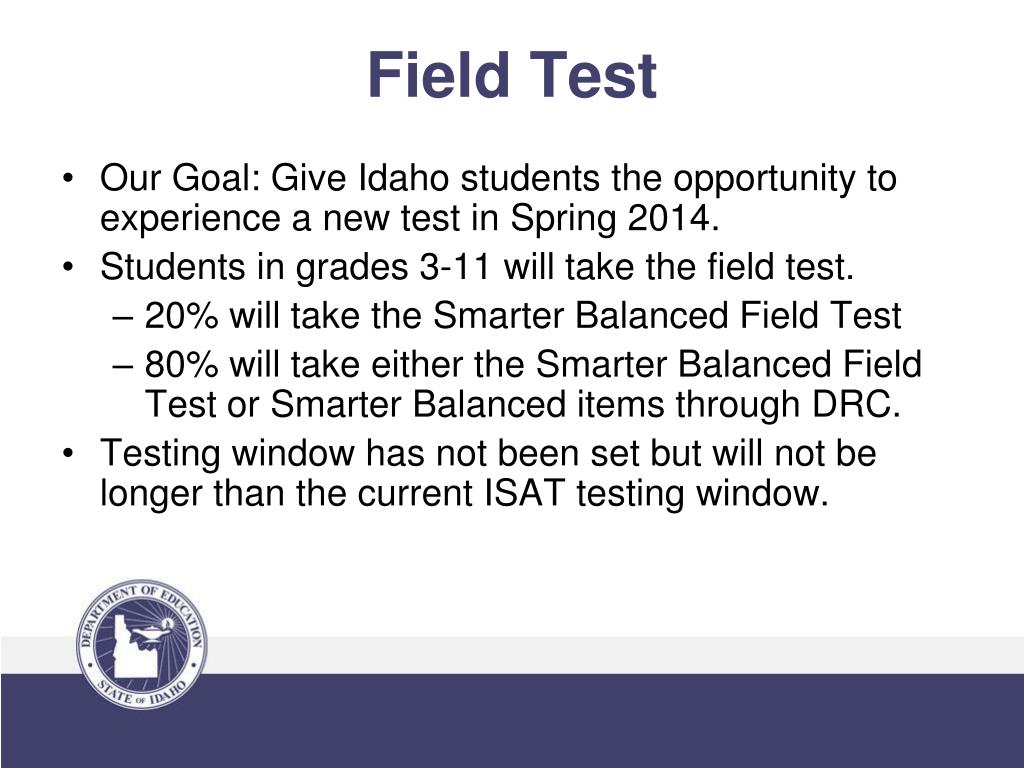 Field Test

• Our Goal: Give Idaho students the opportunity to experience a new test in Spring 2014.
• Students in grades 3-11 will take the field test.
– 20% will take the Smarter Balanced Field Test
– 80% will take either the Smarter Balanced Field Test or Smarter Balanced items through DRC.
• Testing window has not been set but will not be longer than the current ISAT testing window.

DEPARTMENT OF EDUCATION
STATE OF IDAHO